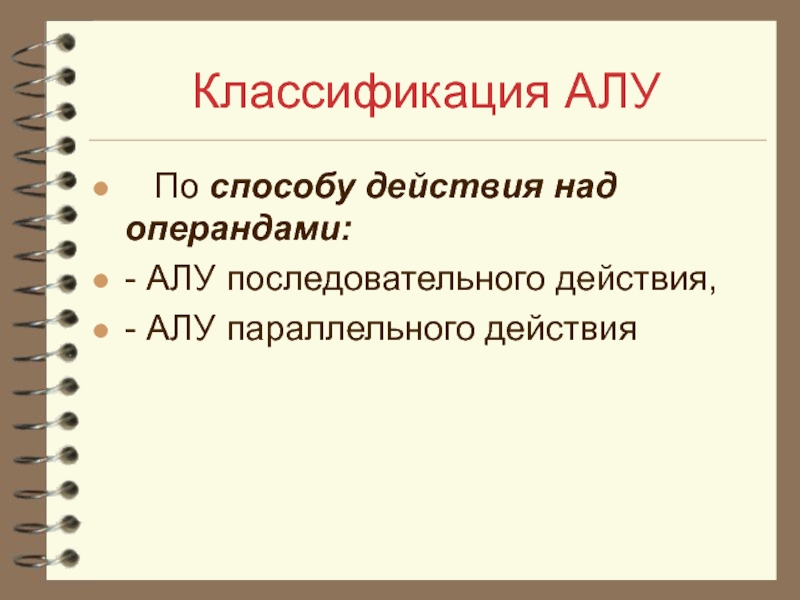 Классификация АЛУ

По способу действия над операндами:

- АЛУ последовательного действия,

- АЛУ параллельного действия